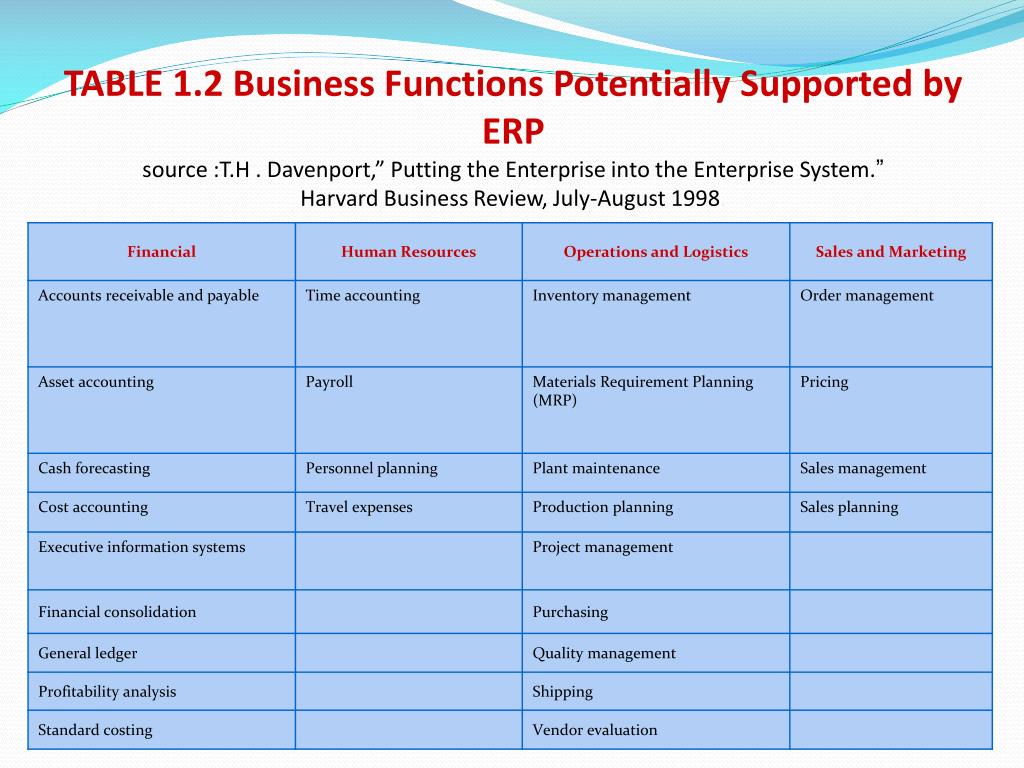 TABLE 1.2 Business Functions Potentially Supported by ERP

source :T.H . Davenport,” Putting the Enterprise into the Enterprise System.” Harvard Business Review, July-August 1998

| Financial | Human Resources | Operations and Logistics | Sales and Marketing |
|---|---|---|---|
| Accounts receivable and payable | Time accounting | Inventory management | Order management |
| Asset accounting | Payroll | Materials Requirement Planning (MRP) | Pricing |
| Cash forecasting | Personnel planning | Plant maintenance | Sales management |
| Cost accounting | Travel expenses | Production planning | Sales planning |
| Executive information systems | | Project management | |
| Financial consolidation | | Purchasing | |
| General ledger | | Quality management | |
| Profitability analysis | | Shipping | |
| Standard costing | | Vendor evaluation | |